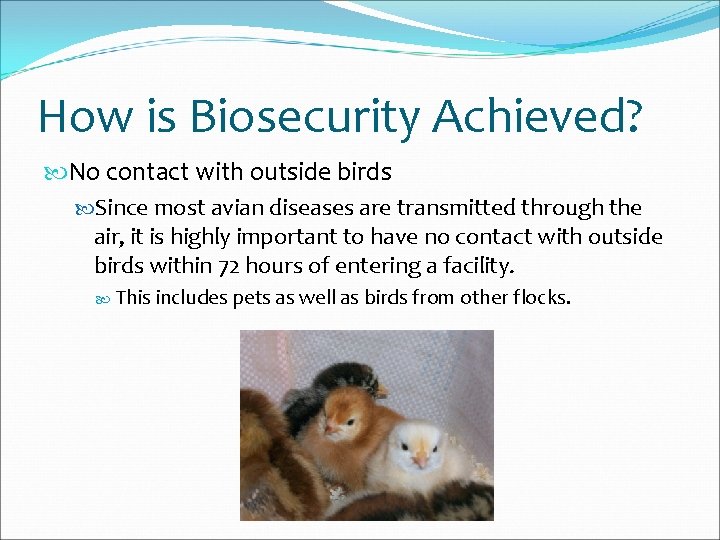 How is Biosecurity Achieved?

No contact with outside birds

Since most avian diseases are transmitted through the air, it is highly important to have no contact with outside birds within 72 hours of entering a facility.

This includes pets as well as birds from other flocks.